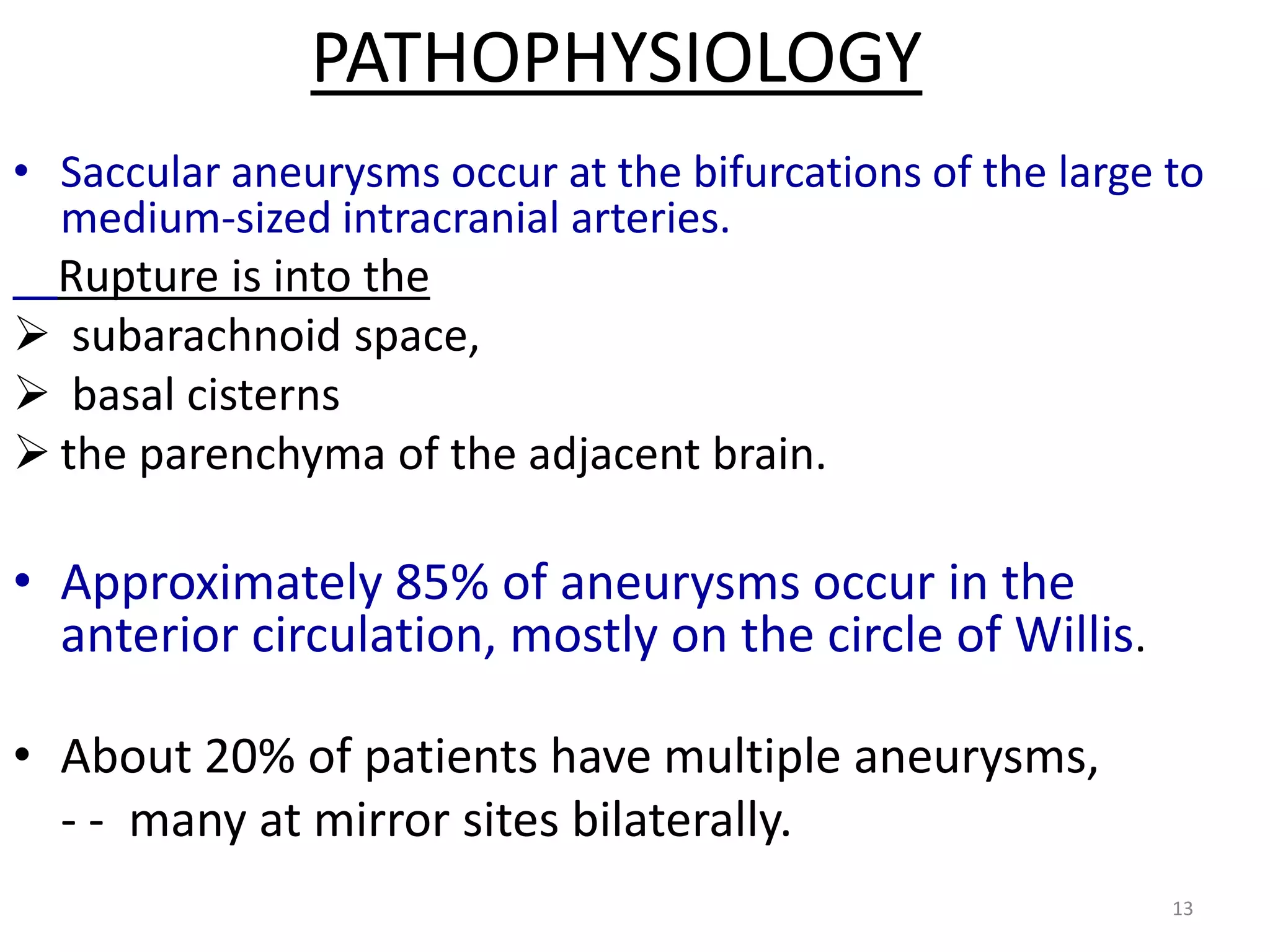 PATHOPHYSIOLOGY

• Saccular aneurysms occur at the bifurcations of the large to medium-sized intracranial arteries.

Rupture is into the

➢ subarachnoid space,

➢ basal cisterns

➢ the parenchyma of the adjacent brain.

• Approximately 85% of aneurysms occur in the anterior circulation, mostly on the circle of Willis.

• About 20% of patients have multiple aneurysms,

- - many at mirror sites bilaterally.

13